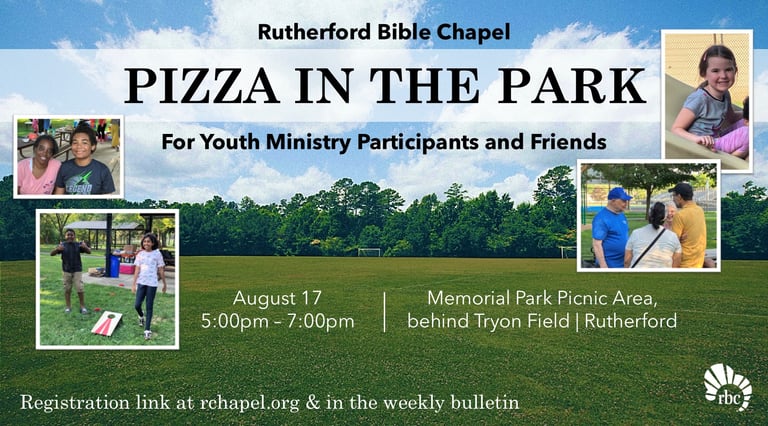 Rutherford Bible Chapel

PIZZA IN THE PARK

For Youth Ministry Participants and Friends

LEGEND

August 17
5:00pm – 7:00pm

Memorial Park Picnic Area,
behind Tryon Field | Rutherford

Registration link at rchapel.org & in the weekly bulletin

rbc